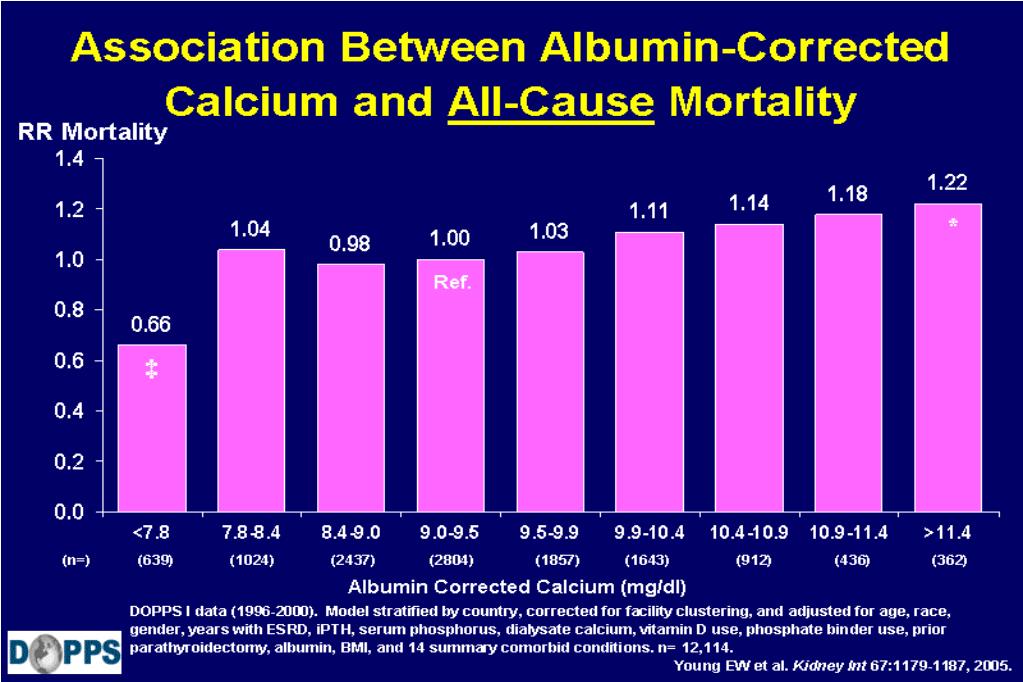 Association Between Albumin-Corrected Calcium and All-Cause Mortality

RR Mortality

1.4
1.2
1.0
0.8
0.6
0.4
0.2
0.0

0.66
‡
1.04
0.98
1.00
Ref.
1.03
1.11
1.14
1.18
1.22
*

<7.8
7.8-8.4
8.4-9.0
9.0-9.5
9.5-9.9
9.9-10.4
10.4-10.9
10.9-11.4
>11.4

(n=) (639) (1024) (2437) (2804) (1857) (1643) (912) (436) (362)

Albumin Corrected Calcium (mg/dl)

DOPPS I data (1996-2000). Model stratified by country, corrected for facility clustering, and adjusted for age, race, gender, years with ESRD, iPTH, serum phosphorus, dialysate calcium, vitamin D use, phosphate binder use, prior parathyroidectomy, albumin, BMI, and 14 summary comorbid conditions. n= 12,114.

DOPPS

Young EW et al. Kidney Int 67:1179-1187, 2005.